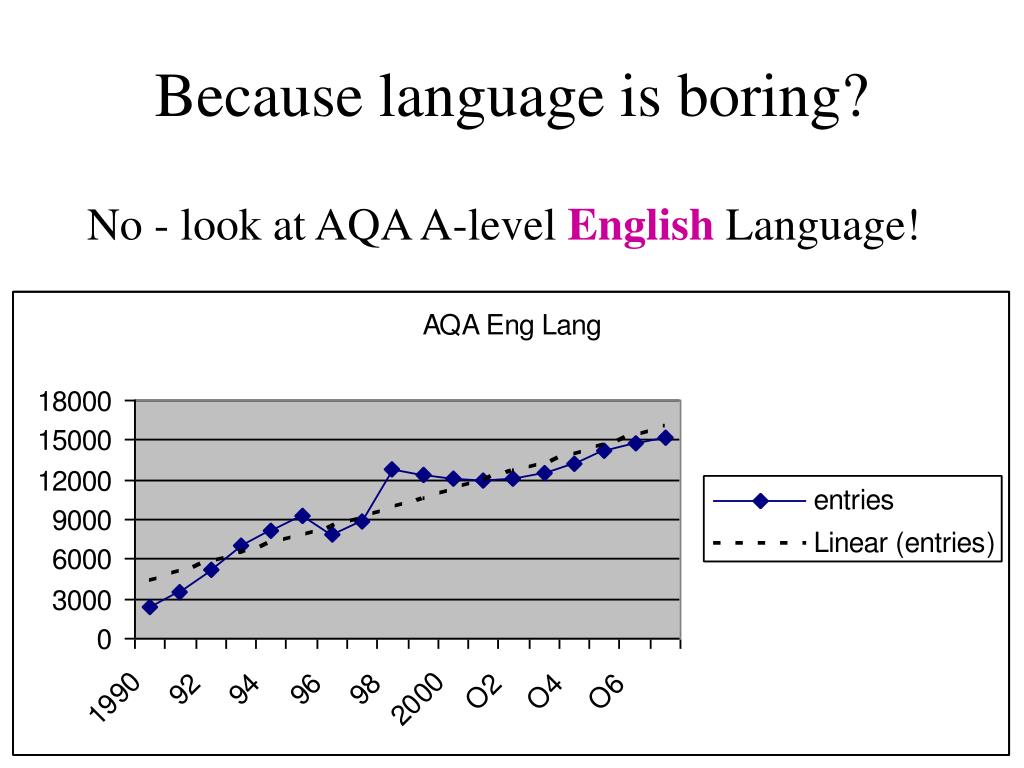 Because language is boring?

No - look at AQA A-level English Language!

AQA Eng Lang

18000
15000
12000
9000
6000
3000
0

1990
92
94
96
98
2000
O2
O4
O6

entries
Linear (entries)